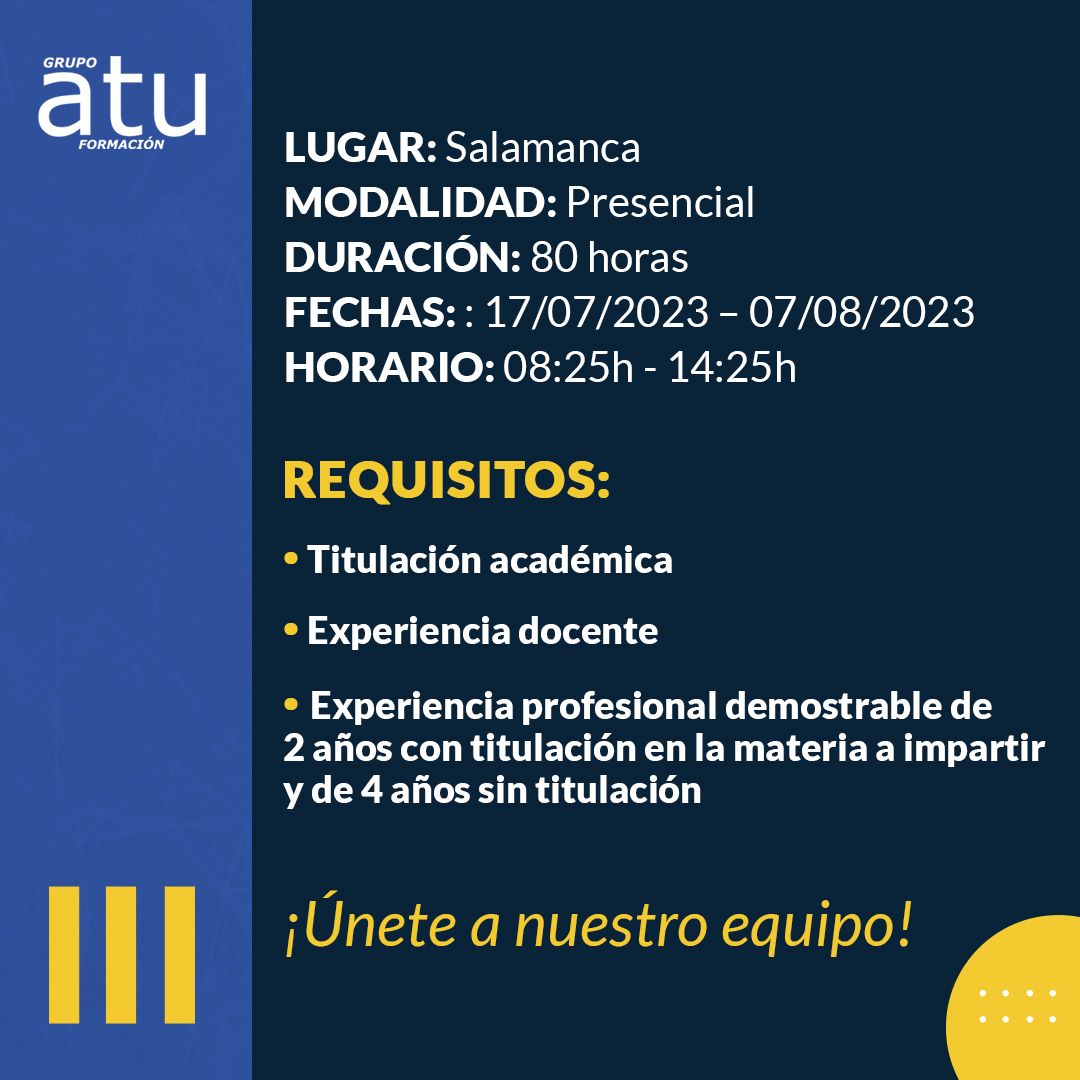 GRUPO
atu
FORMACIÓN

LUGAR: Salamanca
MODALIDAD: Presencial
DURACIÓN: 80 horas
FECHAS: : 17/07/2023 – 07/08/2023
HORARIO: 08:25h - 14:25h

REQUISITOS:

• Titulación académica

• Experiencia docente

• Experiencia profesional demostrable de 2 años con titulación en la materia a impartir y de 4 años sin titulación

¡Únete a nuestro equipo!